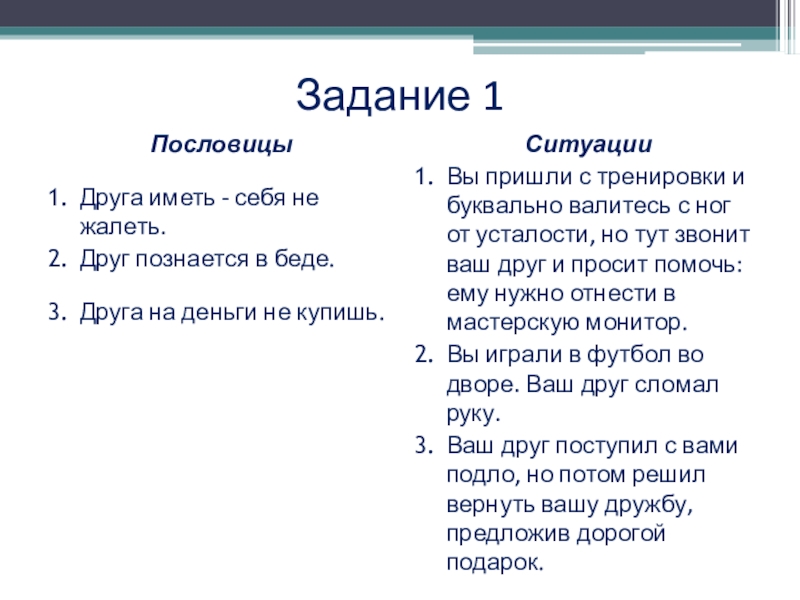 Задание 1

Пословицы

1. Друга иметь - себя не жалеть.
2. Друг познается в беде.
3. Друга на деньги не купишь.

Ситуации

1. Вы пришли с тренировки и буквально валитесь с ног от усталости, но тут звонит ваш друг и просит помочь: ему нужно отнести в мастерскую монитор.
2. Вы играли в футбол во дворе. Ваш друг сломал руку.
3. Ваш друг поступил с вами подло, но потом решил вернуть вашу дружбу, предложив дорогой подарок.